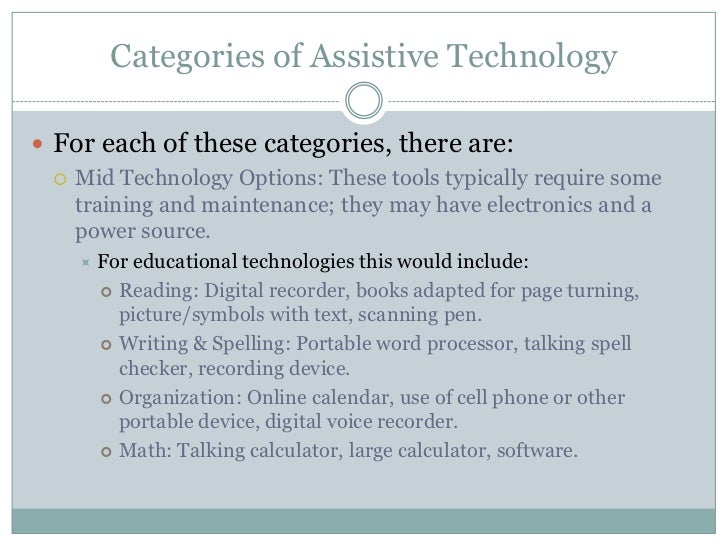 Categories of Assistive Technology

For each of these categories, there are:

Mid Technology Options: These tools typically require some training and maintenance; they may have electronics and a power source.

For educational technologies this would include:

Reading: Digital recorder, books adapted for page turning, picture/symbols with text, scanning pen.

Writing & Spelling: Portable word processor, talking spell checker, recording device.

Organization: Online calendar, use of cell phone or other portable device, digital voice recorder.

Math: Talking calculator, large calculator, software.